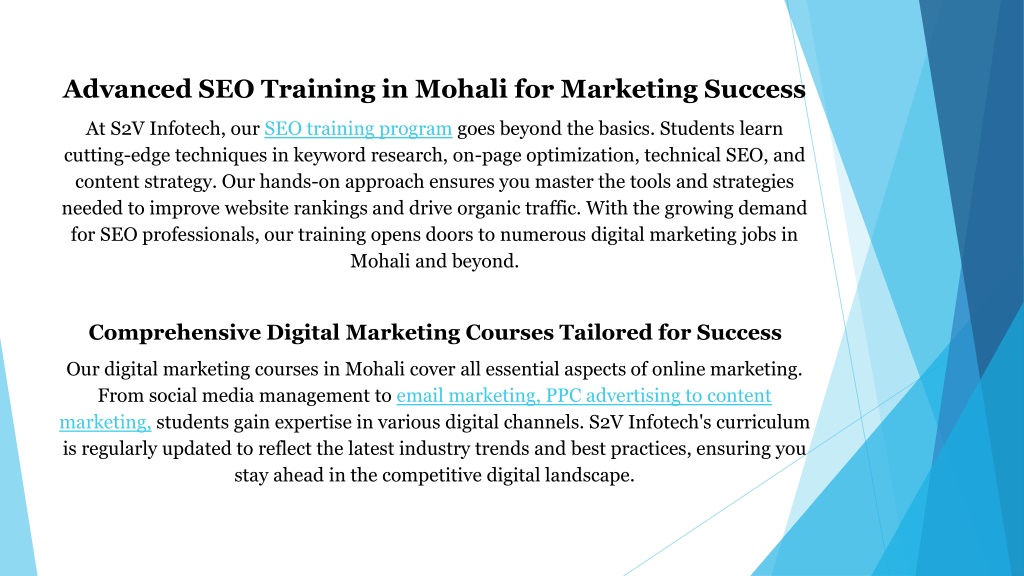 Advanced SEO Training in Mohali for Marketing Success

At S2V Infotech, our SEO training program goes beyond the basics. Students learn cutting-edge techniques in keyword research, on-page optimization, technical SEO, and content strategy. Our hands-on approach ensures you master the tools and strategies needed to improve website rankings and drive organic traffic. With the growing demand for SEO professionals, our training opens doors to numerous digital marketing jobs in Mohali and beyond.

Comprehensive Digital Marketing Courses Tailored for Success

Our digital marketing courses in Mohali cover all essential aspects of online marketing. From social media management to email marketing, PPC advertising to content marketing, students gain expertise in various digital channels. S2V Infotech's curriculum is regularly updated to reflect the latest industry trends and best practices, ensuring you stay ahead in the competitive digital landscape.